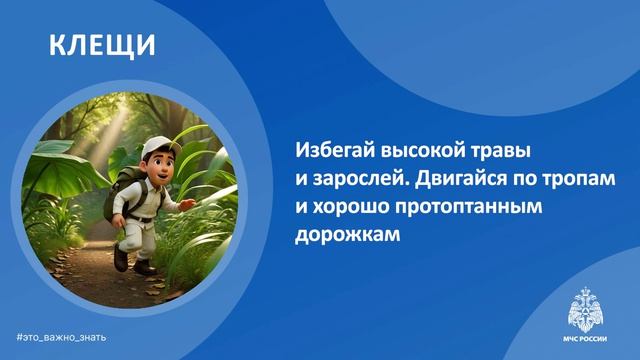 КЛЕЩИ

Избегай высокой травы и зарослей. Двигайся по тропам и хорошо протоптанным дорожкам

#это_важно_знать

МЧС РОССИИ